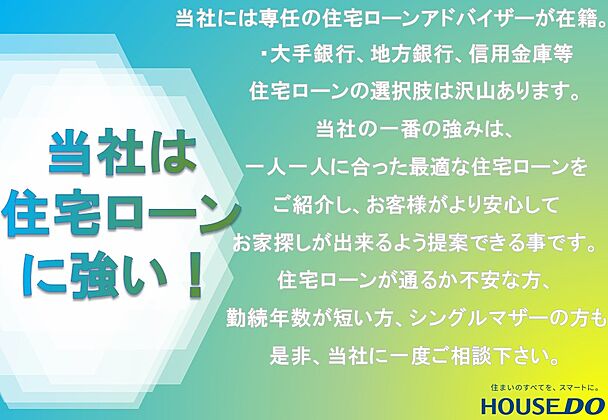 当社は
住宅ローン
に強い！

当社には専任の住宅ローンアドバイザーが在籍。
・大手銀行、地方銀行、信用金庫等
住宅ローンの選択肢は沢山あります。
当社の一番の強みは、
一人一人に合った最適な住宅ローンを
ご紹介し、お客様がより安心して
お家探しが出来るよう提案できる事です。
住宅ローンが通るか不安な方、
勤続年数が短い方、シングルマザーの方も
是非、当社に一度ご相談下さい。

住まいのすべてを、スマートに。
HOUSEDO